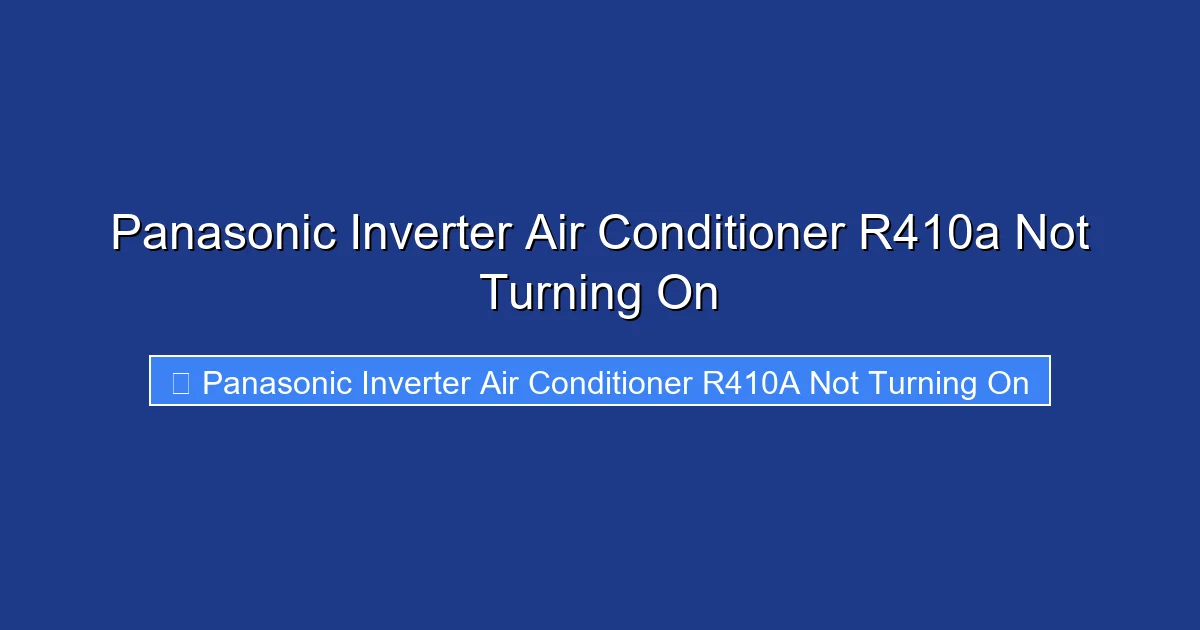 Panasonic Inverter Air Conditioner R410a Not Turning On

 Panasonic Inverter Air Conditioner R410A Not Turning On